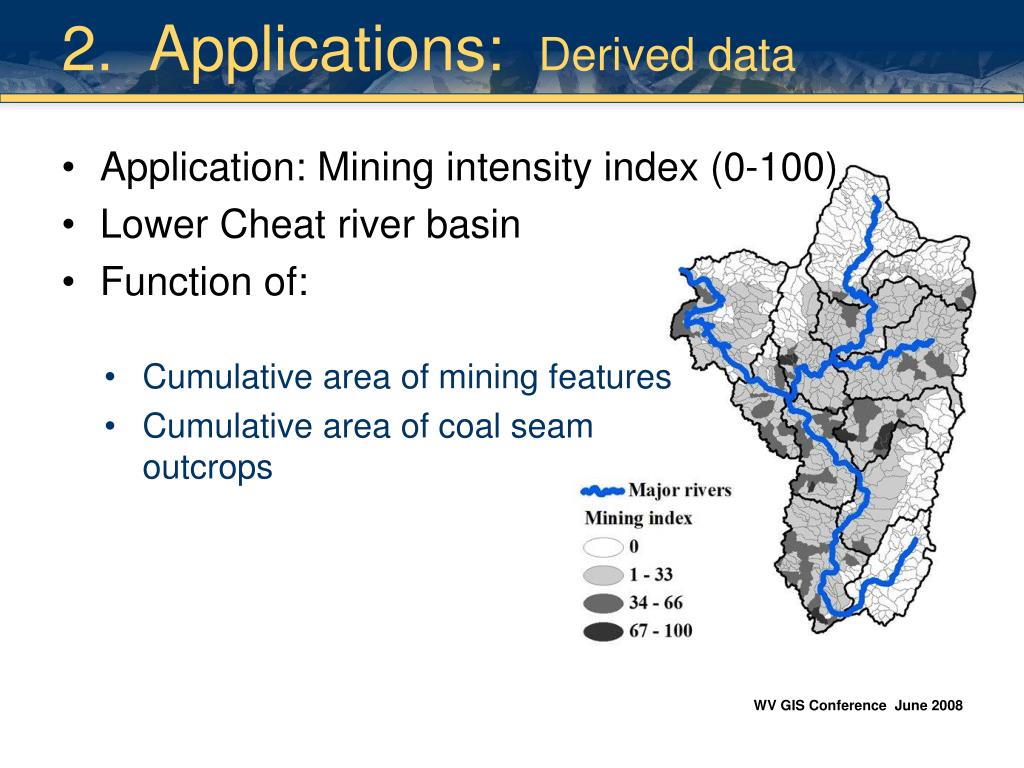 2. Applications: Derived data

• Application: Mining intensity index (0-100)
• Lower Cheat river basin
• Function of:

• Cumulative area of mining features
• Cumulative area of coal seam outcrops

Major rivers
Mining index
0
1 - 33
34 - 66
67 - 100

WV GIS Conference June 2008